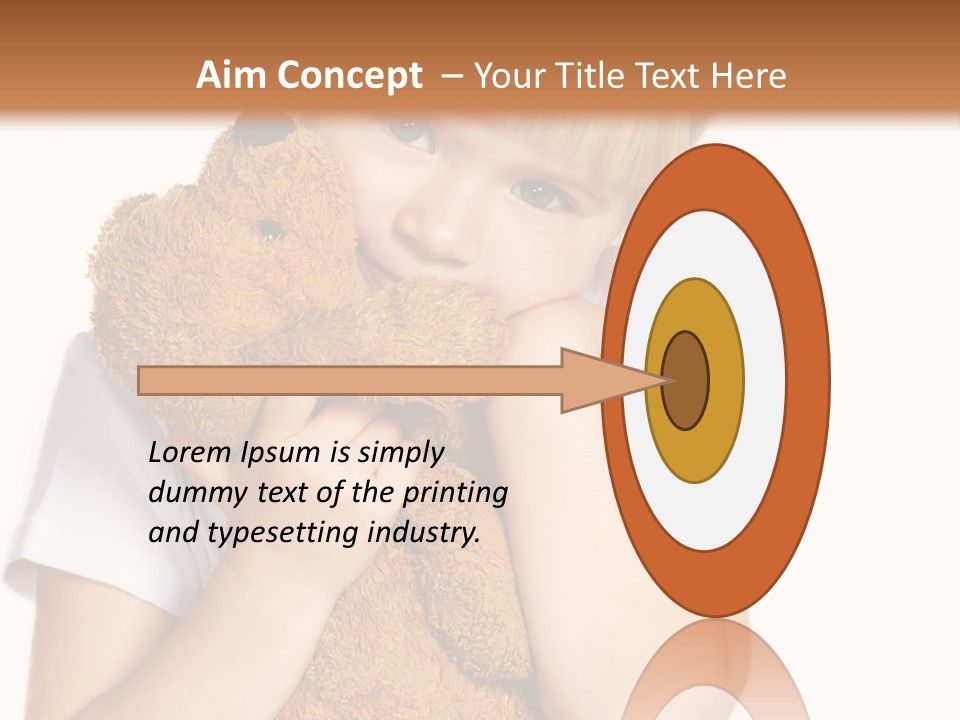 Aim Concept – Your Title Text Here

Lorem Ipsum is simply dummy text of the printing and typesetting industry.